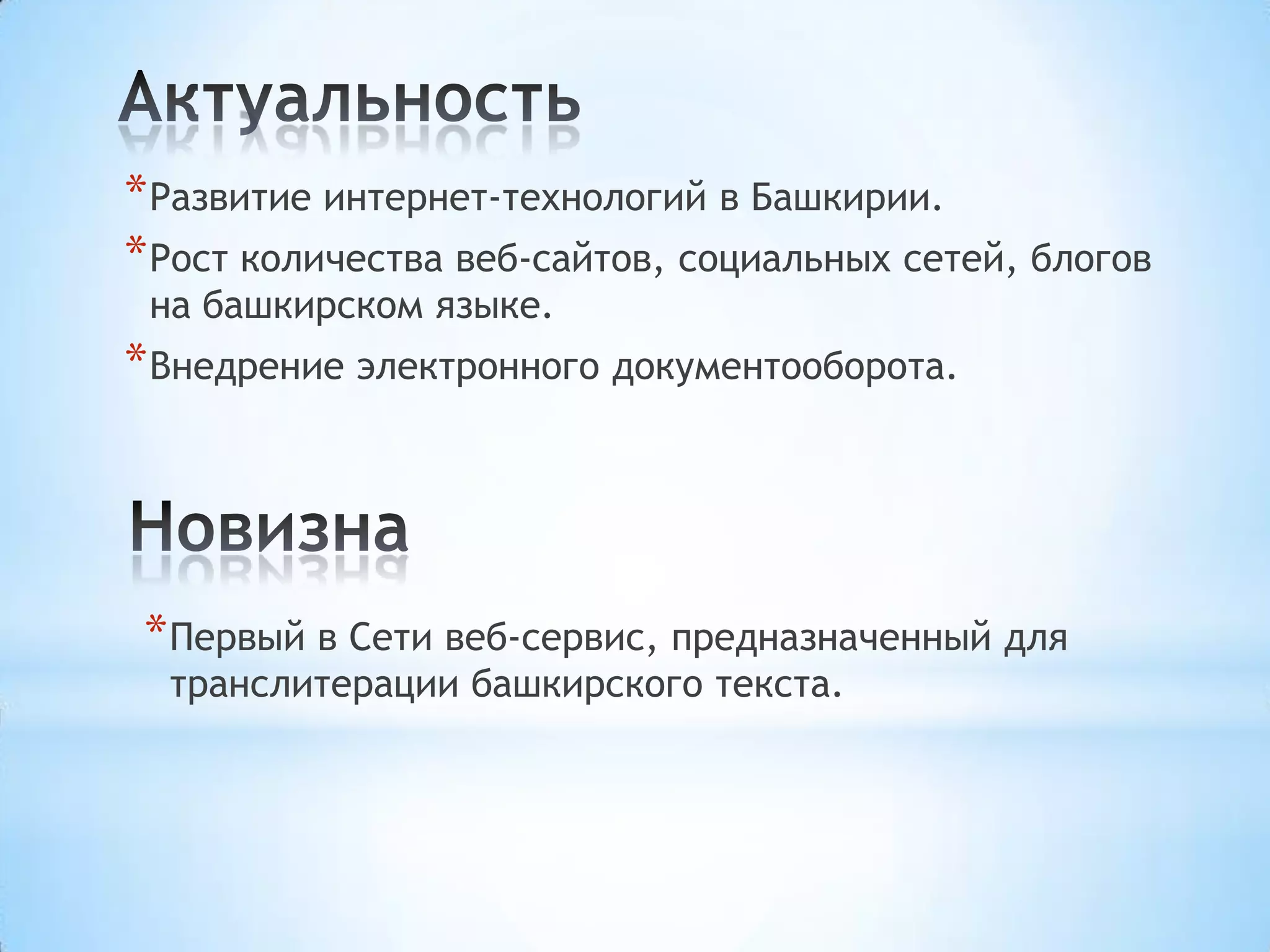 Актуальность

*Развитие интернет-технологий в Башкирии.

*Рост количества веб-сайтов, социальных сетей, блогов на башкирском языке.

*Внедрение электронного документооборота.

Новизна

*Первый в Сети веб-сервис, предназначенный для транслитерации башкирского текста.